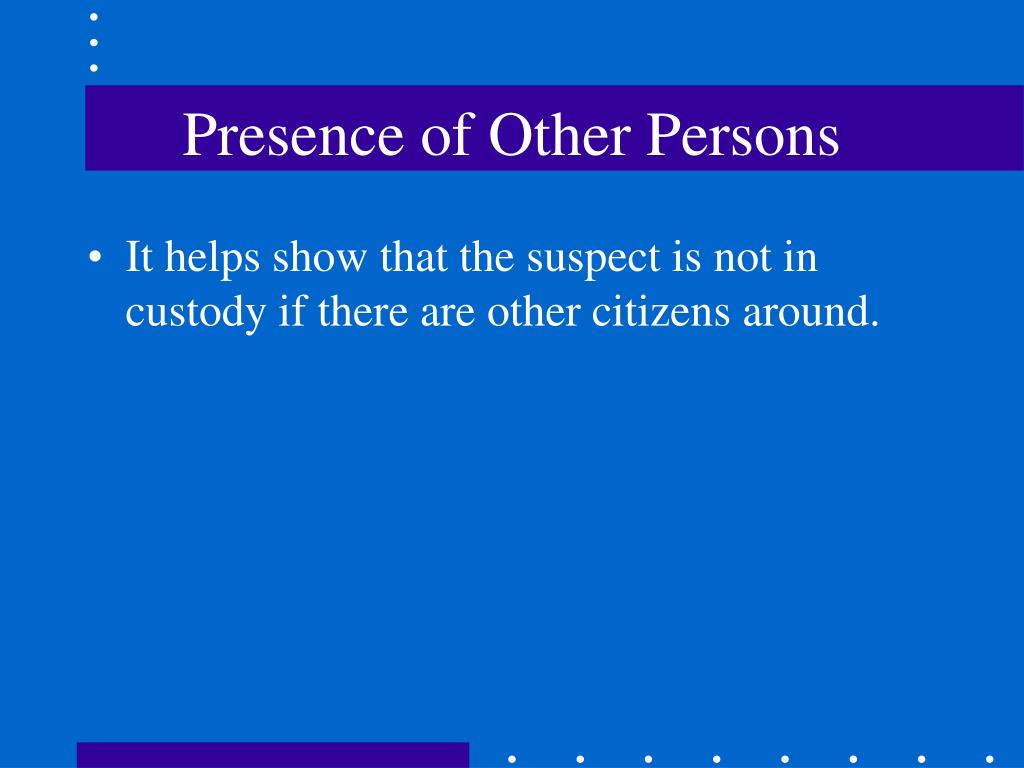 Presence of Other Persons

• It helps show that the suspect is not in custody if there are other citizens around.